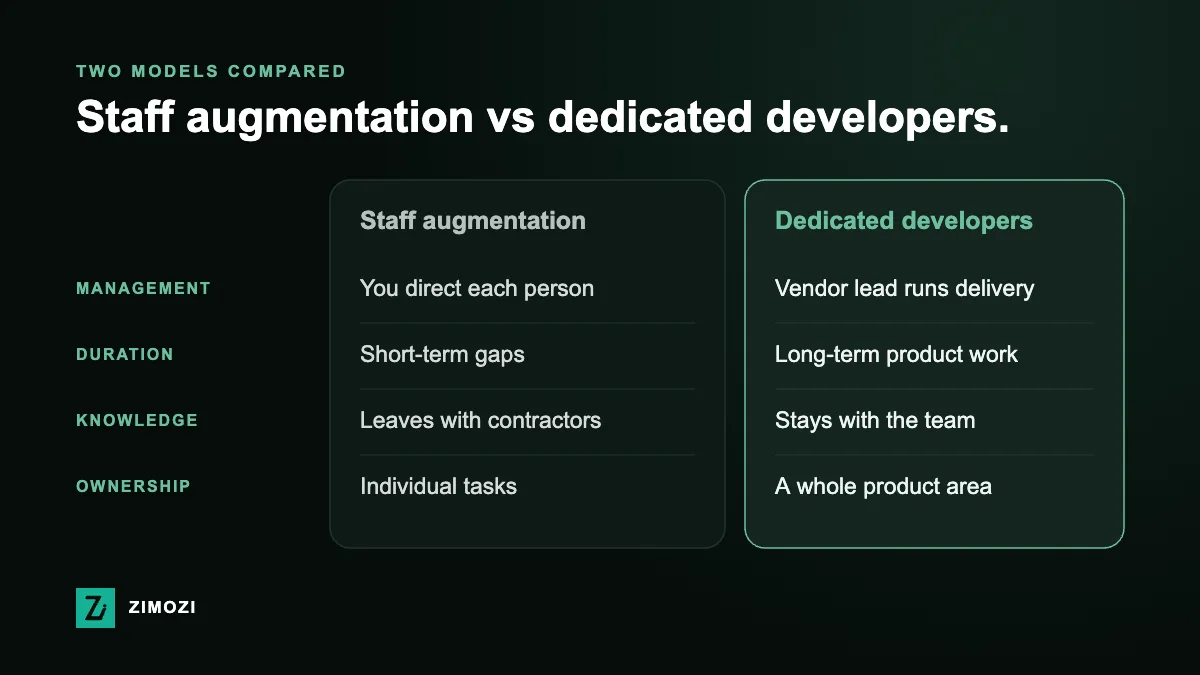 TWO MODELS COMPARED

Staff augmentation vs dedicated developers.

| | Staff augmentation | Dedicated developers |
|---|---|---|
| MANAGEMENT | You direct each person | Vendor lead runs delivery |
| DURATION | Short-term gaps | Long-term product work |
| KNOWLEDGE | Leaves with contractors | Stays with the team |
| OWNERSHIP | Individual tasks | A whole product area |

Zi ZIMOZI